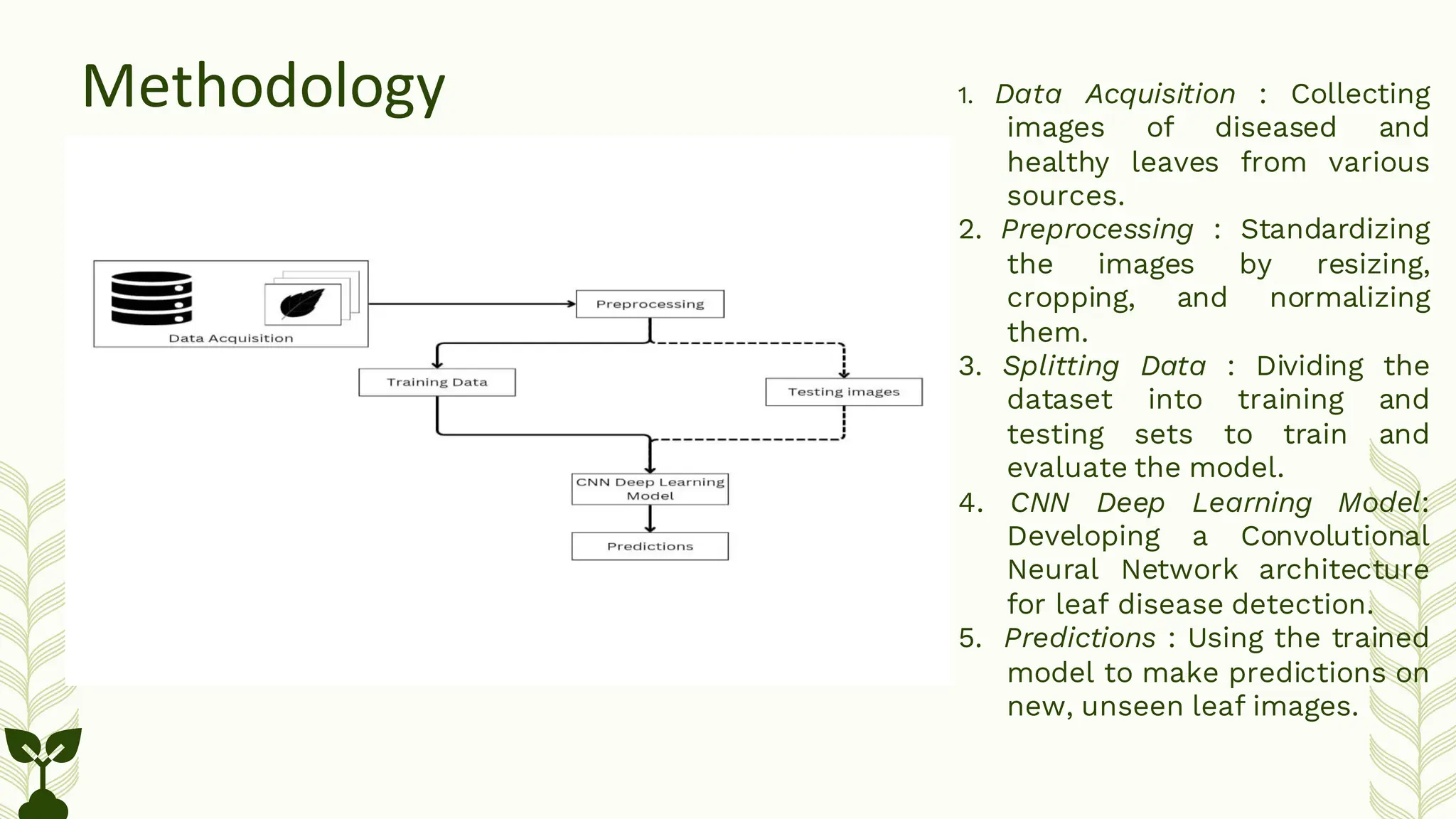 Methodology

Data Acquisition

Preprocessing

Training Data

Testing images

CNN Deep Learning Model

Predictions

1. Data Acquisition : Collecting images of diseased and healthy leaves from various sources.
2. Preprocessing : Standardizing the images by resizing, cropping, and normalizing them.
3. Splitting Data : Dividing the dataset into training and testing sets to train and evaluate the model.
4. CNN Deep Learning Model: Developing a Convolutional Neural Network architecture for leaf disease detection.
5. Predictions : Using the trained model to make predictions on new, unseen leaf images.